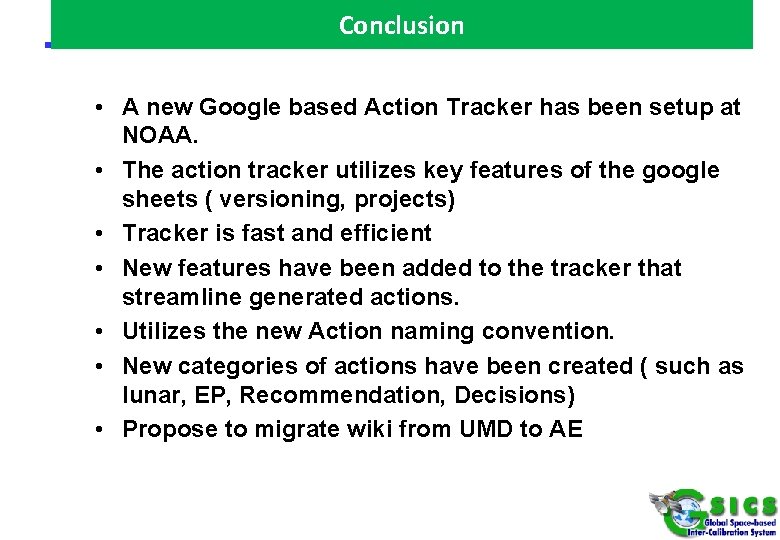 Conclusion

• A new Google based Action Tracker has been setup at NOAA.

• The action tracker utilizes key features of the google sheets ( versioning, projects)

• Tracker is fast and efficient

• New features have been added to the tracker that streamline generated actions.

• Utilizes the new Action naming convention.

• New categories of actions have been created ( such as lunar, EP, Recommendation, Decisions)

• Propose to migrate wiki from UMD to AE

GSICS
Global Space-based Inter-Calibration System